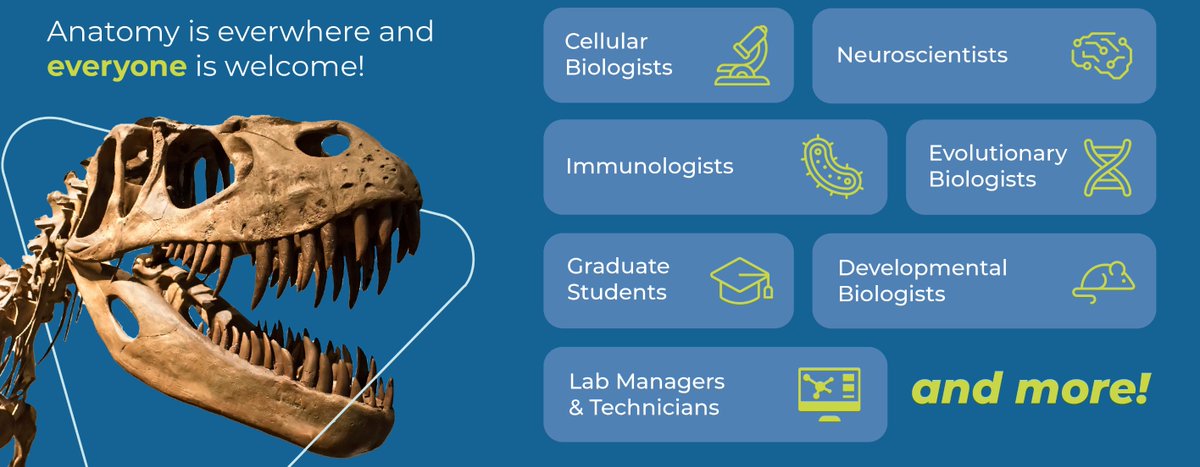 Anatomy is everwhere and everyone is welcome!

Cellular Biologists

Neuroscientists

Immunologists

Evolutionary Biologists

Graduate Students

Developmental Biologists

Lab Managers & Technicians

and more!